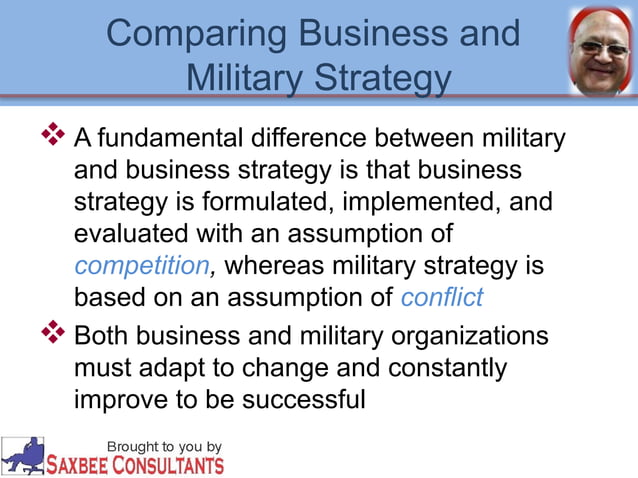 Comparing Business and Military Strategy

❖ A fundamental difference between military and business strategy is that business strategy is formulated, implemented, and evaluated with an assumption of competition, whereas military strategy is based on an assumption of conflict

❖ Both business and military organizations must adapt to change and constantly improve to be successful

Brought to you by
SAXBEE CONSULTANTS